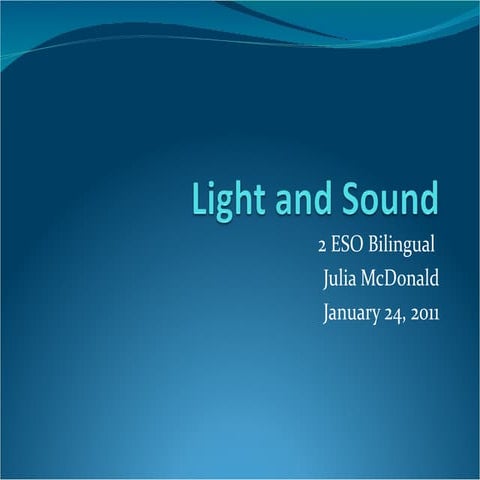 Light and Sound

2 ESO Bilingual

Julia McDonald

January 24, 2011